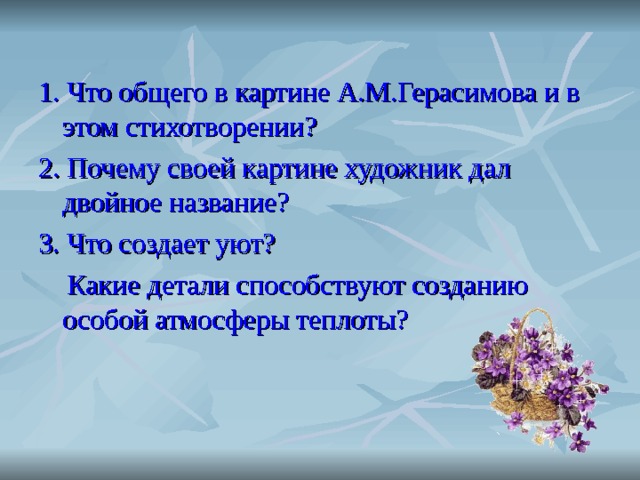 1. Что общего в картине А.М.Герасимова и в этом стихотворении?

2. Почему своей картине художник дал двойное название?

3. Что создает уют?

Какие детали способствуют созданию особой атмосферы теплоты?